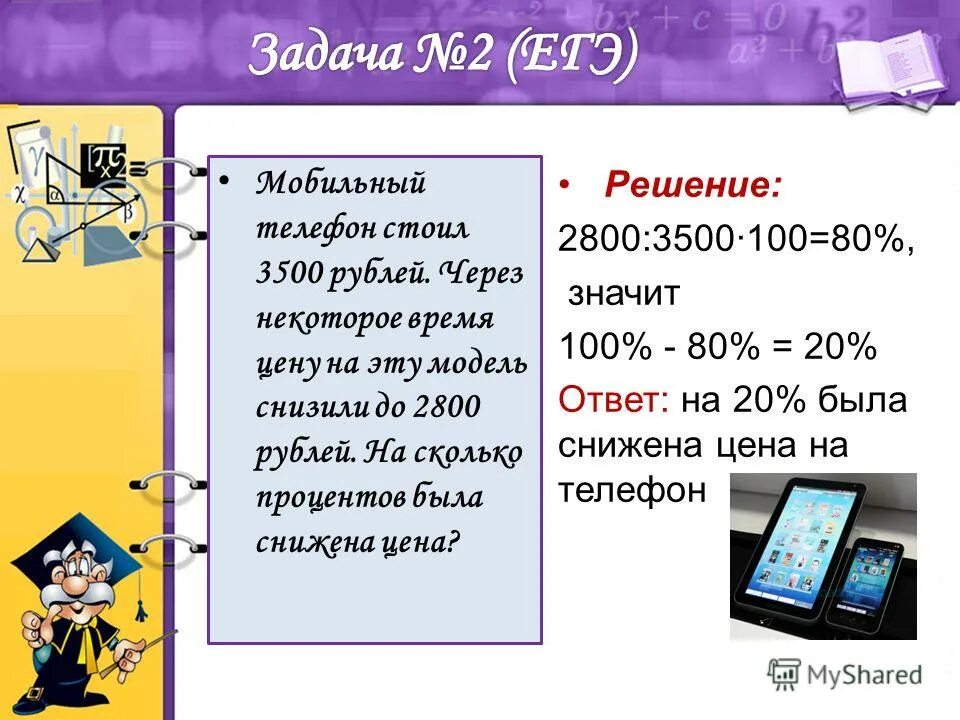 Задача №2 (ЕГЭ)

• Мобильный телефон стоил 3500 рублей. Через некоторое время цену на эту модель снизили до 2800 рублей. На сколько процентов была снижена цена?

• Решение:
2800:3500·100=80%,
значит
100% - 80% = 20%
Ответ: на 20% была снижена цена на телефон

MyShared